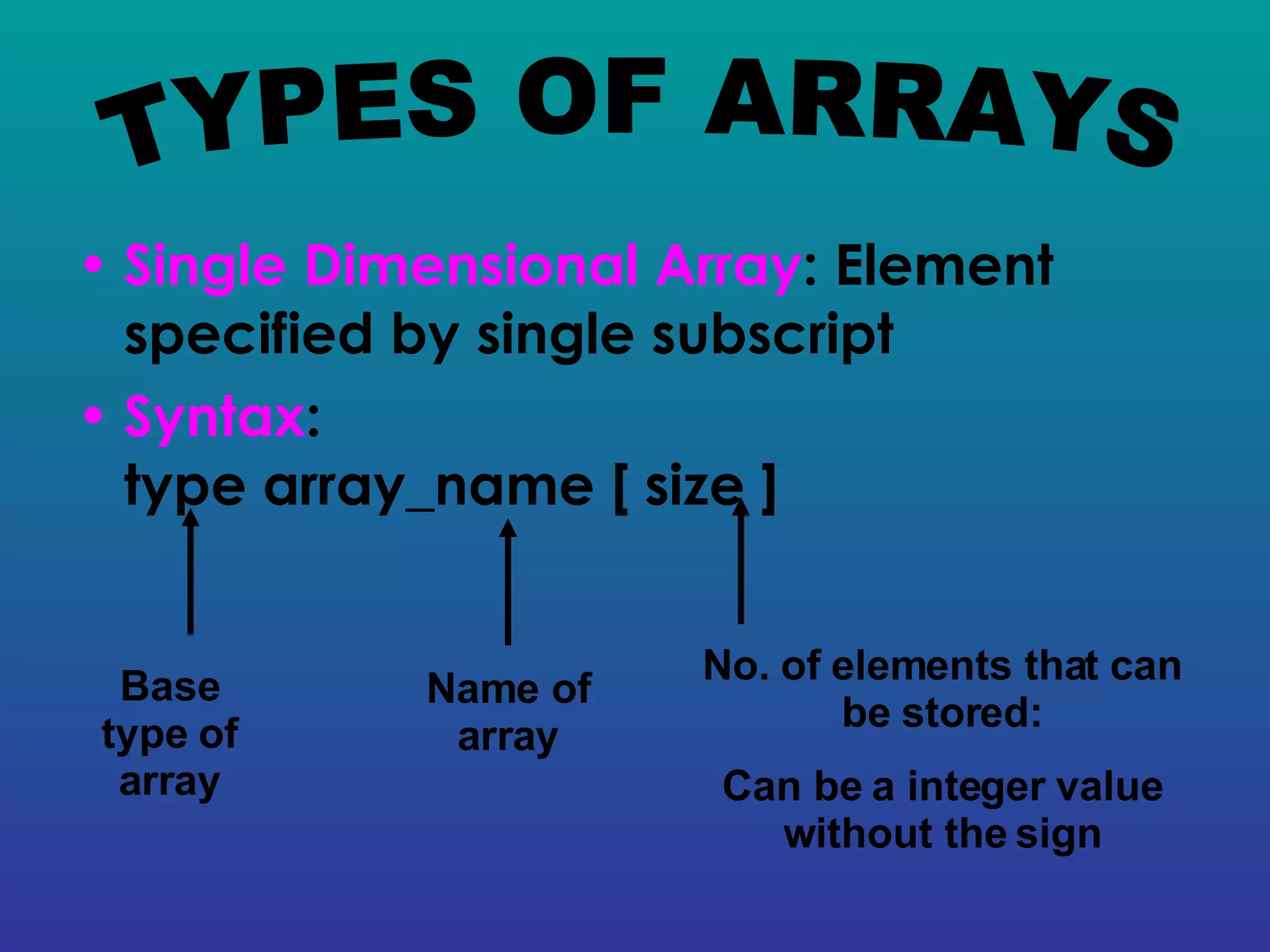 TYPES OF ARRAYS

• Single Dimensional Array: Element specified by single subscript

• Syntax:
type array_name [ size ]

Base type of array

Name of array

No. of elements that can be stored:

Can be a integer value without the sign